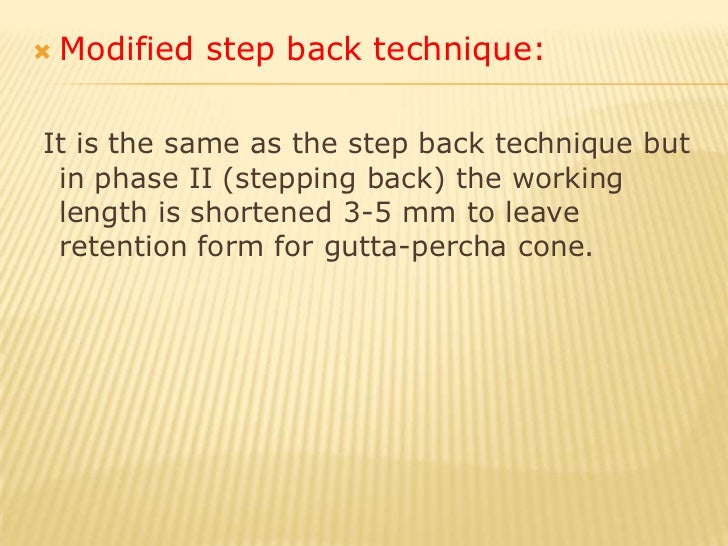 Modified step back technique:

It is the same as the step back technique but in phase II (stepping back) the working length is shortened 3-5 mm to leave retention form for gutta-percha cone.